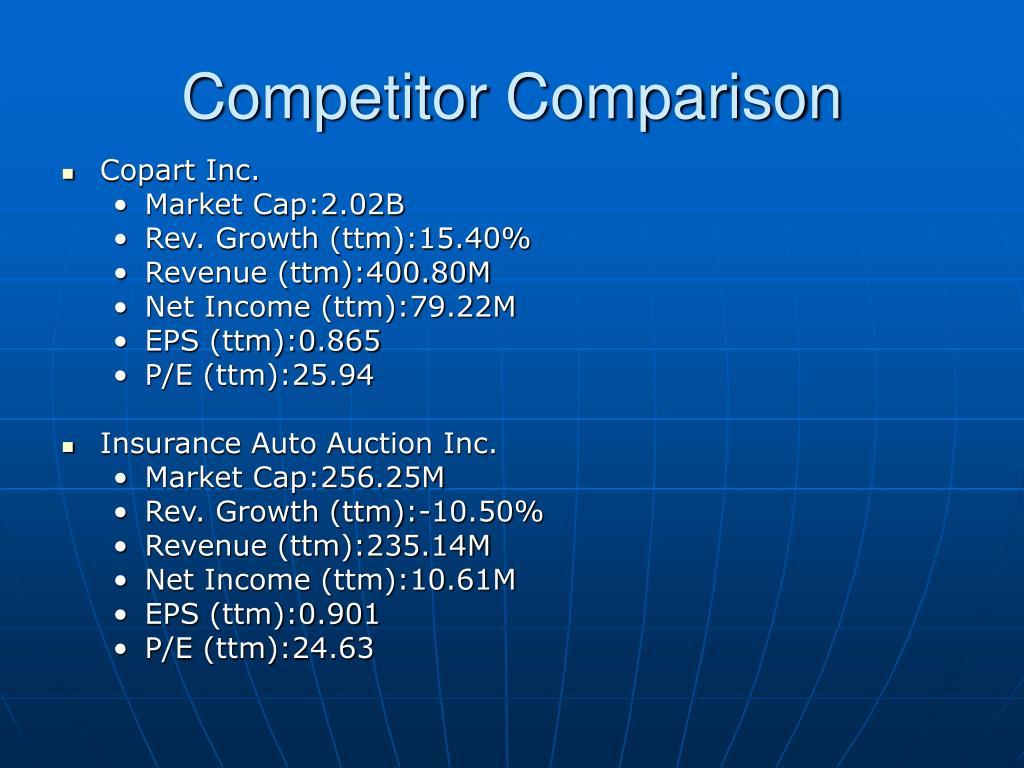 Competitor Comparison

- Copart Inc.
  - Market Cap:2.02B
  - Rev. Growth (ttm):15.40%
  - Revenue (ttm):400.80M
  - Net Income (ttm):79.22M
  - EPS (ttm):0.865
  - P/E (ttm):25.94

- Insurance Auto Auction Inc.
  - Market Cap:256.25M
  - Rev. Growth (ttm):-10.50%
  - Revenue (ttm):235.14M
  - Net Income (ttm):10.61M
  - EPS (ttm):0.901
  - P/E (ttm):24.63